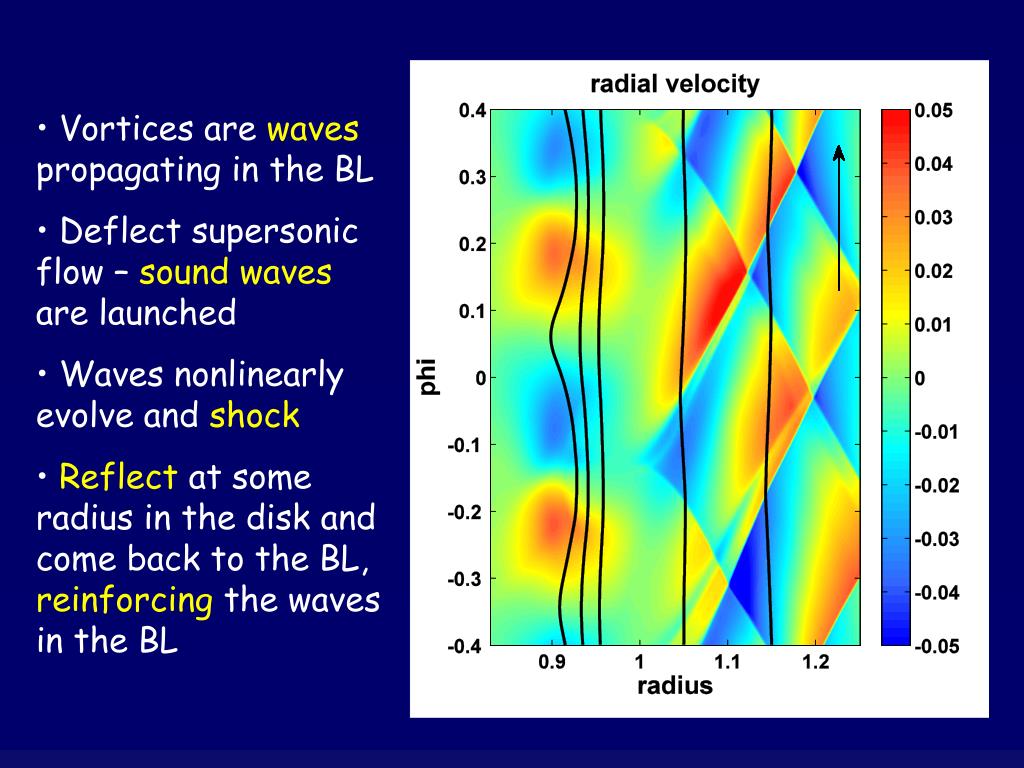 • Vortices are waves propagating in the BL

• Deflect supersonic flow – sound waves are launched

• Waves nonlinearly evolve and shock

• Reflect at some radius in the disk and come back to the BL, reinforcing the waves in the BL

radial velocity

0.4
0.3
0.2
0.1
0
-0.1
-0.2
-0.3
-0.4

phi

0.9
1
1.1
1.2

radius

0.05
0.04
0.03
0.02
0.01
0
-0.01
-0.02
-0.03
-0.04
-0.05